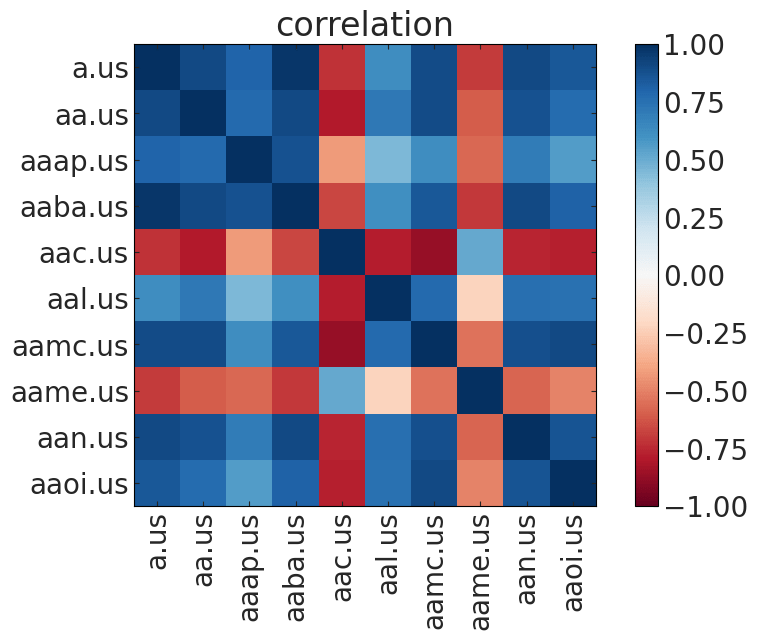 correlation

a.us
aa.us
aaap.us
aaba.us
aac.us
aal.us
aamc.us
aame.us
aan.us
aaoi.us

a.us
aa.us
aaap.us
aaba.us
aac.us
aal.us
aamc.us
aame.us
aan.us
aaoi.us

1.00
0.75
0.50
0.25
0.00
−0.25
−0.50
−0.75
−1.00